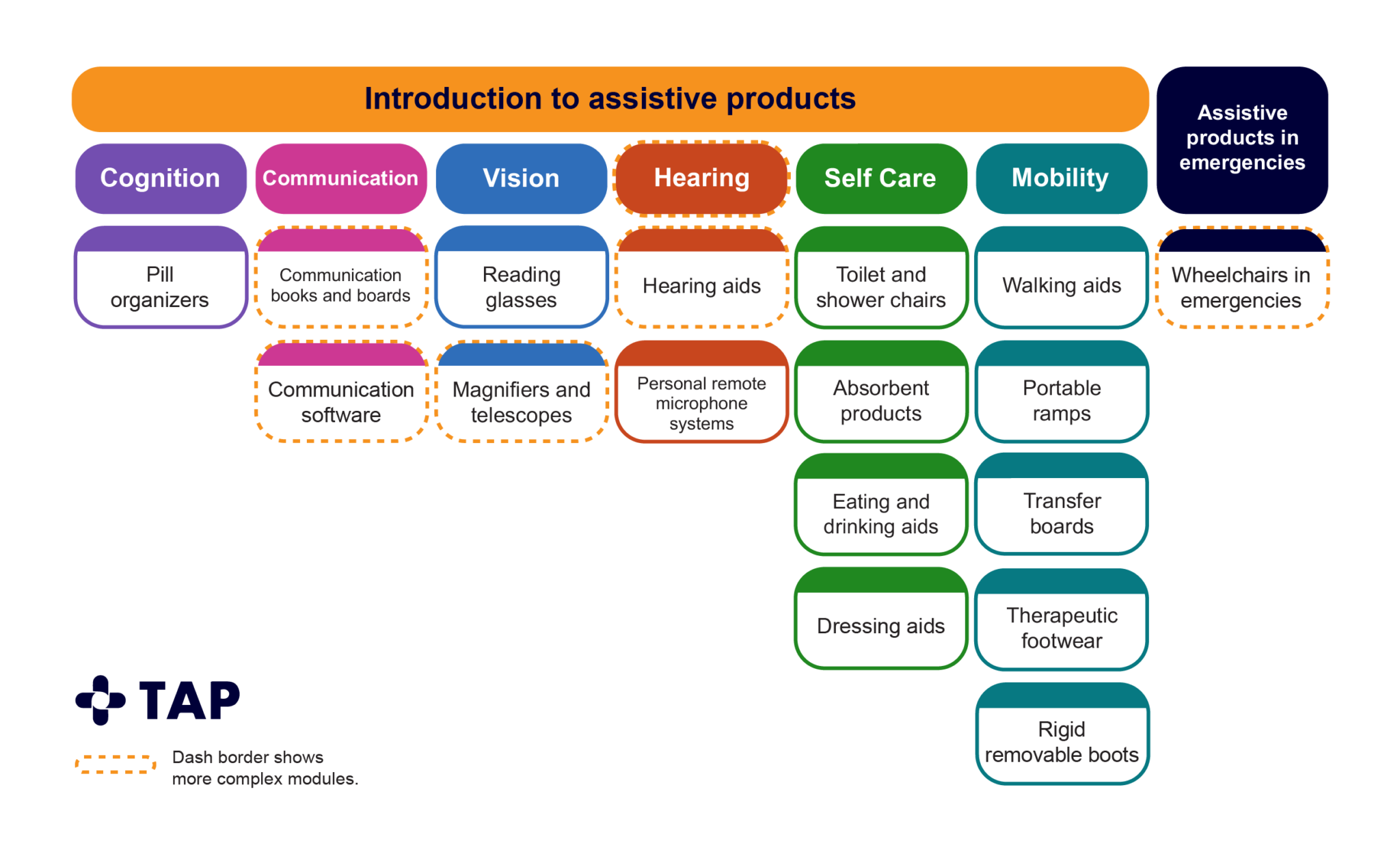 Introduction to assistive products

Assistive products in emergencies

Cognition

Pill organizers

Communication

Communication books and boards

Communication software

Vision

Reading glasses

Magnifiers and telescopes

Hearing

Hearing aids

Personal remote microphone systems

Self Care

Toilet and shower chairs

Absorbent products

Eating and drinking aids

Dressing aids

Mobility

Walking aids

Portable ramps

Transfer boards

Therapeutic footwear

Rigid removable boots

Wheelchairs in emergencies

TAP

Dash border shows more complex modules.